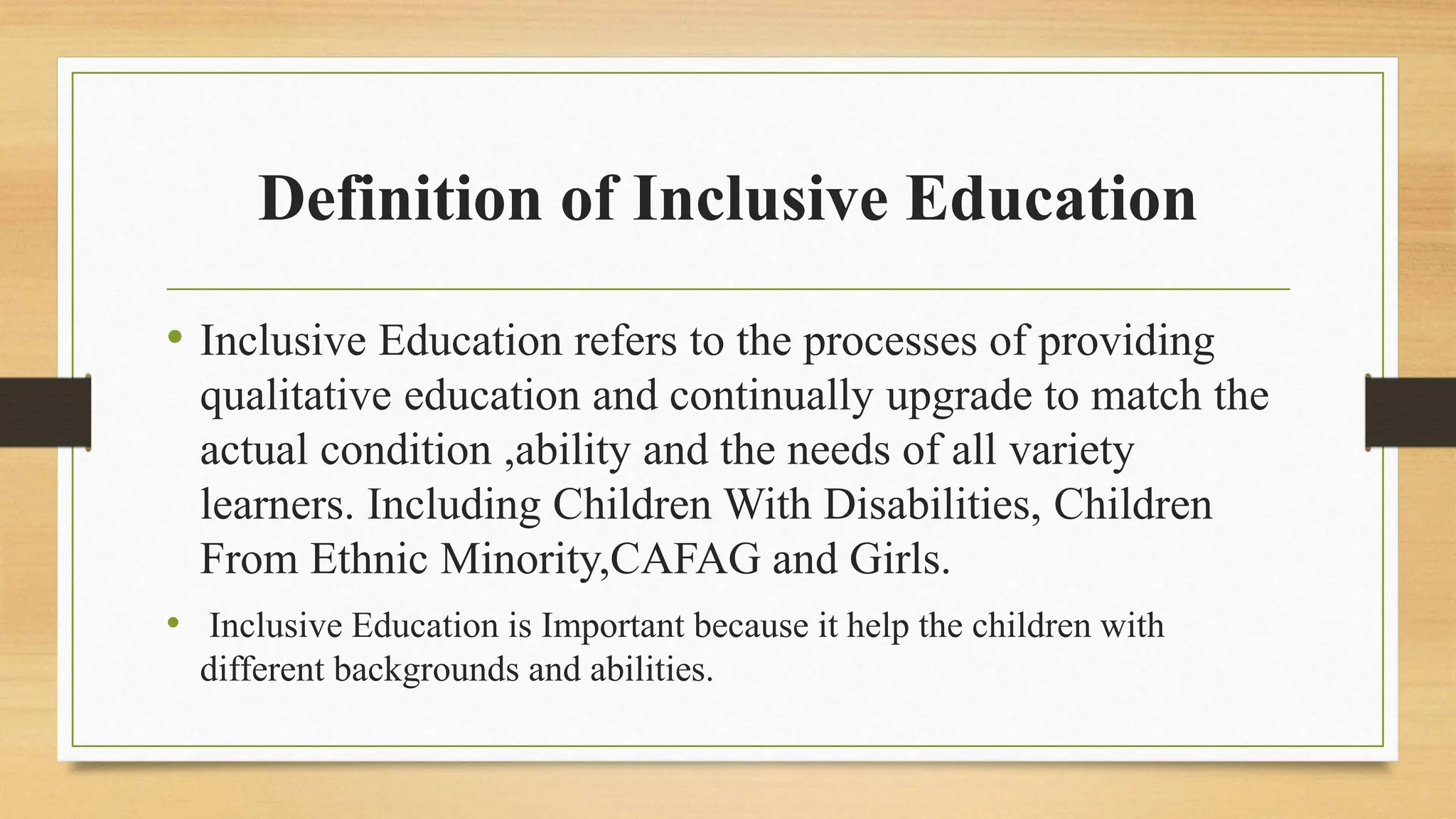 Definition of Inclusive Education

• Inclusive Education refers to the processes of providing qualitative education and continually upgrade to match the actual condition ,ability and the needs of all variety learners. Including Children With Disabilities, Children From Ethnic Minority,CAFAG and Girls.

• Inclusive Education is Important because it help the children with different backgrounds and abilities.